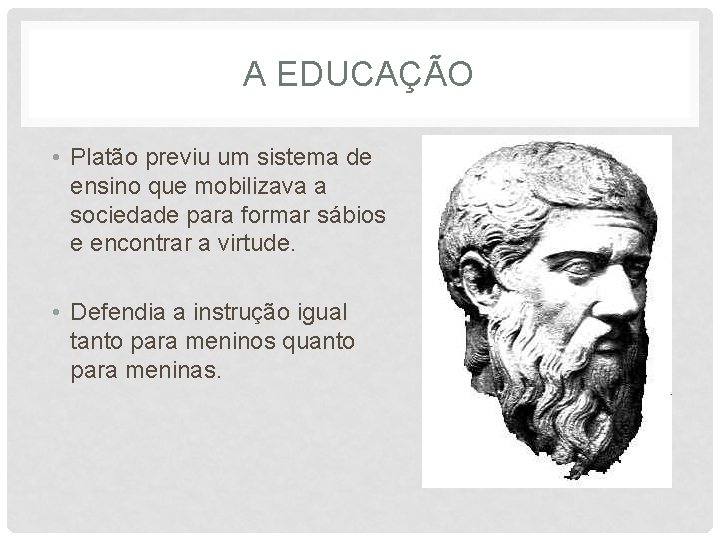 A EDUCAÇÃO

• Platão previu um sistema de ensino que mobilizava a sociedade para formar sábios e encontrar a virtude.

• Defendia a instrução igual tanto para meninos quanto para meninas.